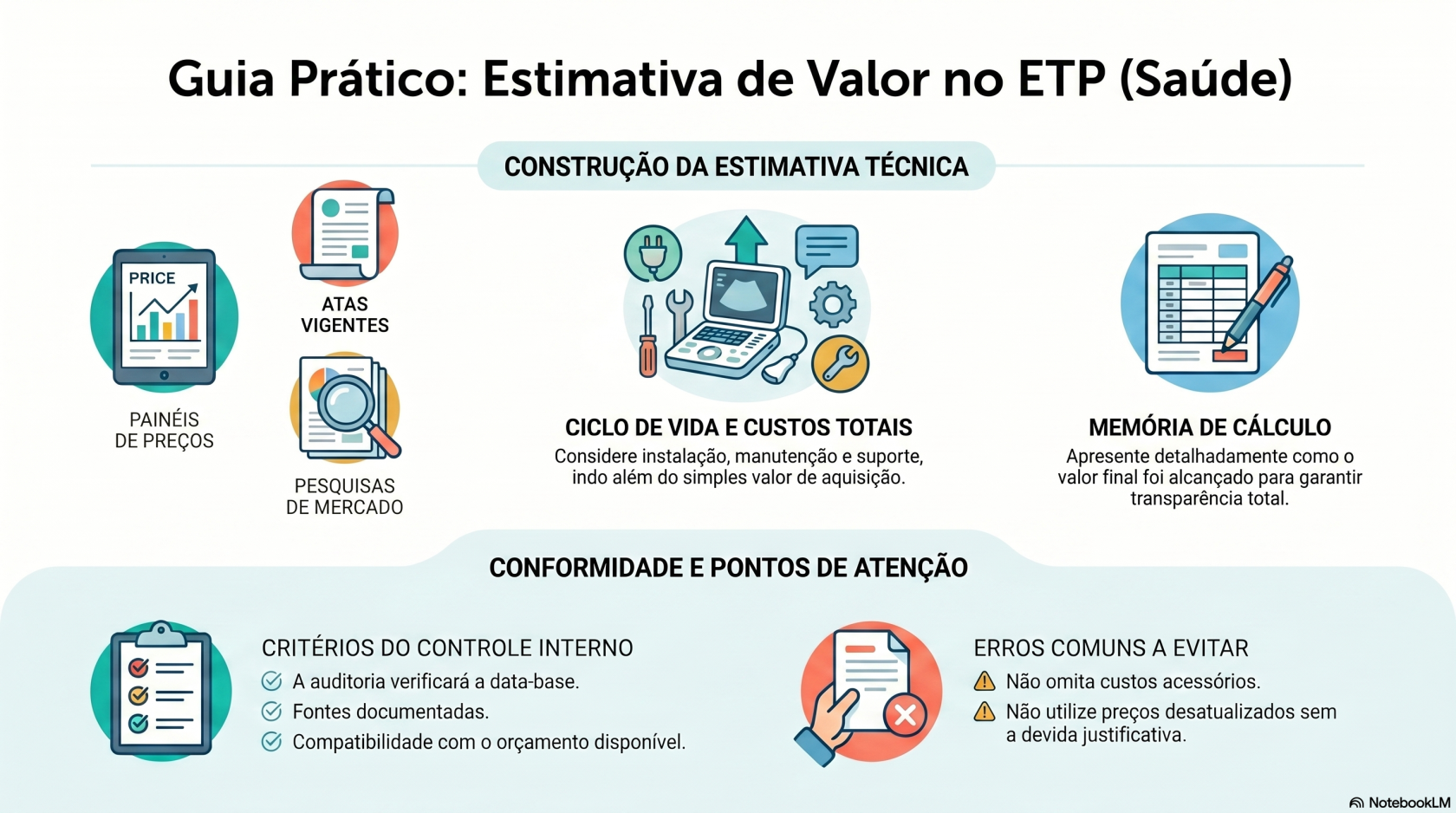 Guia Prático: Estimativa de Valor no ETP (Saúde)

CONSTRUÇÃO DA ESTIMATIVA TÉCNICA

PRICE

PAINÉIS DE PREÇOS

ATAS VIGENTES

PESQUISAS DE MERCADO

CICLO DE VIDA E CUSTOS TOTAIS
Considere instalação, manutenção e suporte, indo além do simples valor de aquisição.

MEMÓRIA DE CÁLCULO
Apresente detalhadamente como o valor final foi alcançado para garantir transparência total.

CONFORMIDADE E PONTOS DE ATENÇÃO

CRITÉRIOS DO CONTROLE INTERNO
A auditoria verificará a data-base.
Fontes documentadas.
Compatibilidade com o orçamento disponível.

ERROS COMUNS A EVITAR
Não omita custos acessórios.
Não utilize preços desatualizados sem a devida justificativa.

NotebookLM